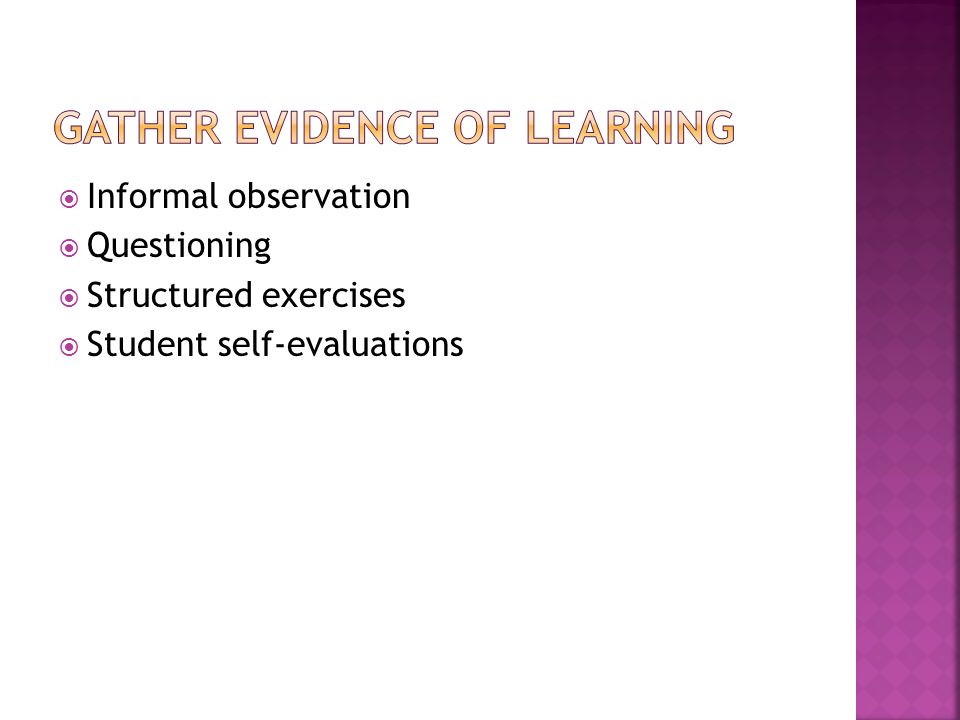 GATHER EVIDENCE OF LEARNING

Informal observation
Questioning
Structured exercises
Student self-evaluations